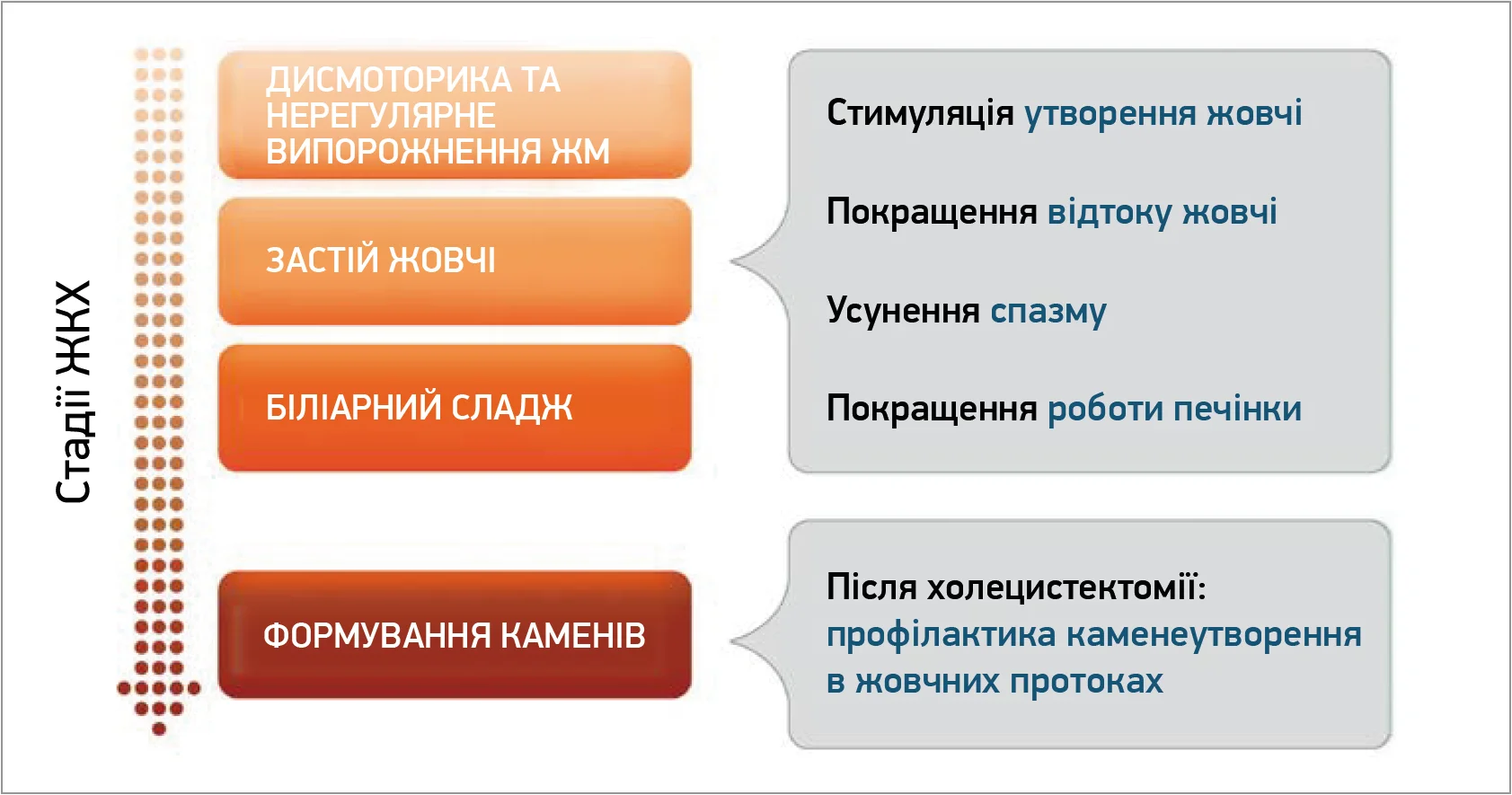 Стадії ЖКХ

ДИСМОТОРИКА ТА НЕРЕГУЛЯРНЕ ВИПОРОЖНЕННЯ ЖМ

ЗАСТІЙ ЖОВЧІ

БІЛІАРНИЙ СЛАДЖ

ФОРМУВАННЯ КАМЕНІВ

Стимуляція утворення жовчі

Покращення відтоку жовчі

Усунення спазму

Покращення роботи печінки

Після холецистектомії: профілактика каменеутворення в жовчних протоках